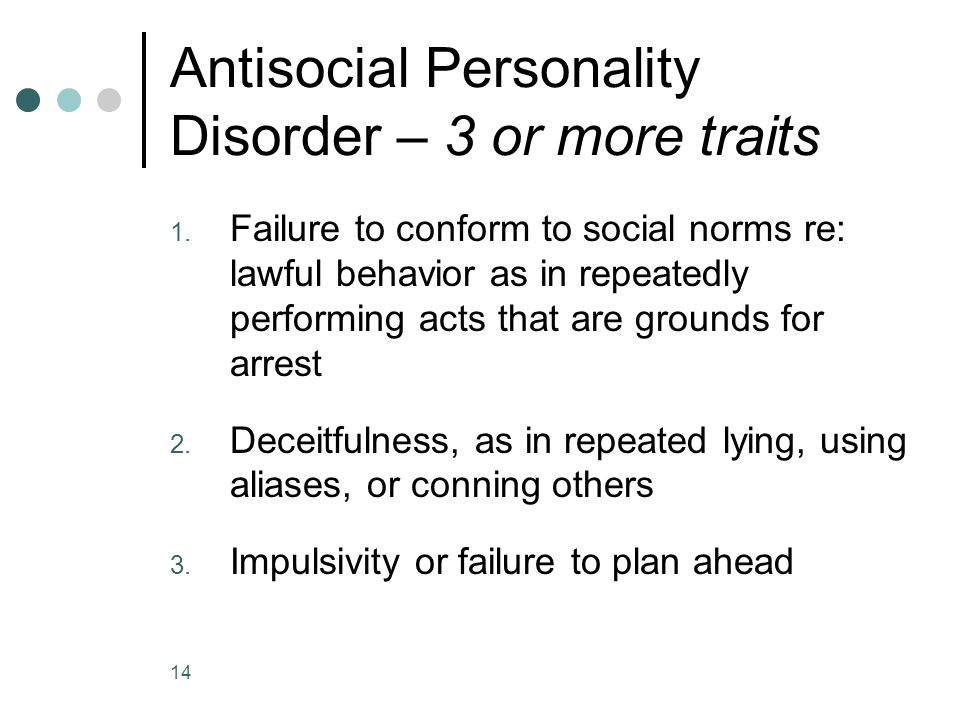 Antisocial Personality Disorder – 3 or more traits

1. Failure to conform to social norms re: lawful behavior as in repeatedly performing acts that are grounds for arrest

2. Deceitfulness, as in repeated lying, using aliases, or conning others

3. Impulsivity or failure to plan ahead

14